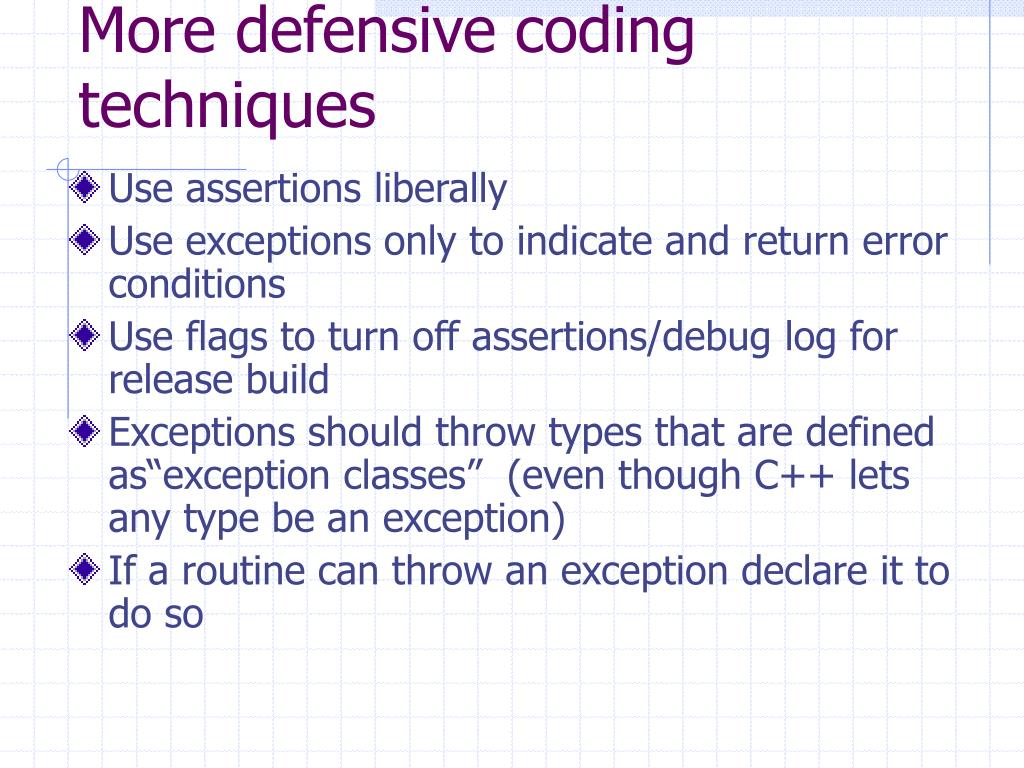 More defensive coding techniques

Use assertions liberally
Use exceptions only to indicate and return error conditions
Use flags to turn off assertions/debug log for release build
Exceptions should throw types that are defined as“exception classes”  (even though C++ lets any type be an exception)
If a routine can throw an exception declare it to do so